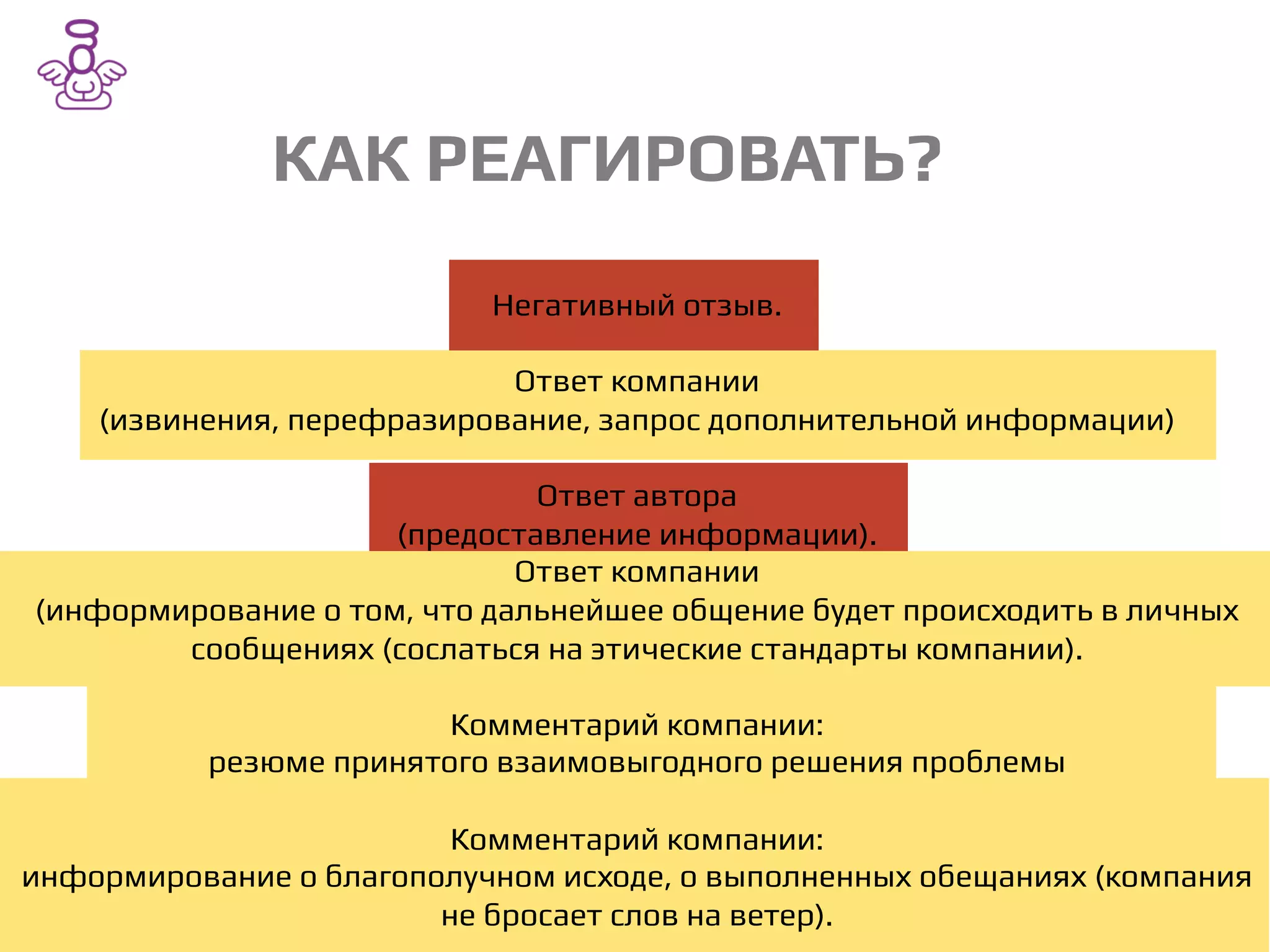 КАК РЕАГИРОВАТЬ?

Негативный отзыв.

Ответ компании
(извинения, перефразирование, запрос дополнительной информации)

Ответ автора
(предоставление информации).

Ответ компании
(информирование о том, что дальнейшее общение будет происходить в личных сообщениях (сослаться на этические стандарты компании).

Комментарий компании:
резюме принятого взаимовыгодного решения проблемы

Комментарий компании:
информирование о благополучном исходе, о выполненных обещаниях (компания не бросает слов на ветер).